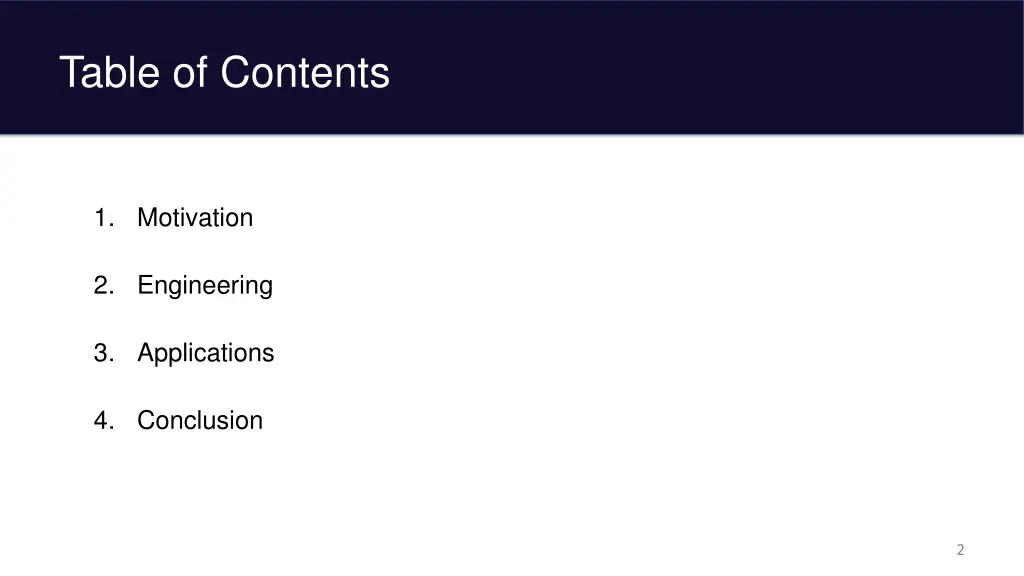 Table of Contents

1. Motivation

2. Engineering

3. Applications

4. Conclusion

2